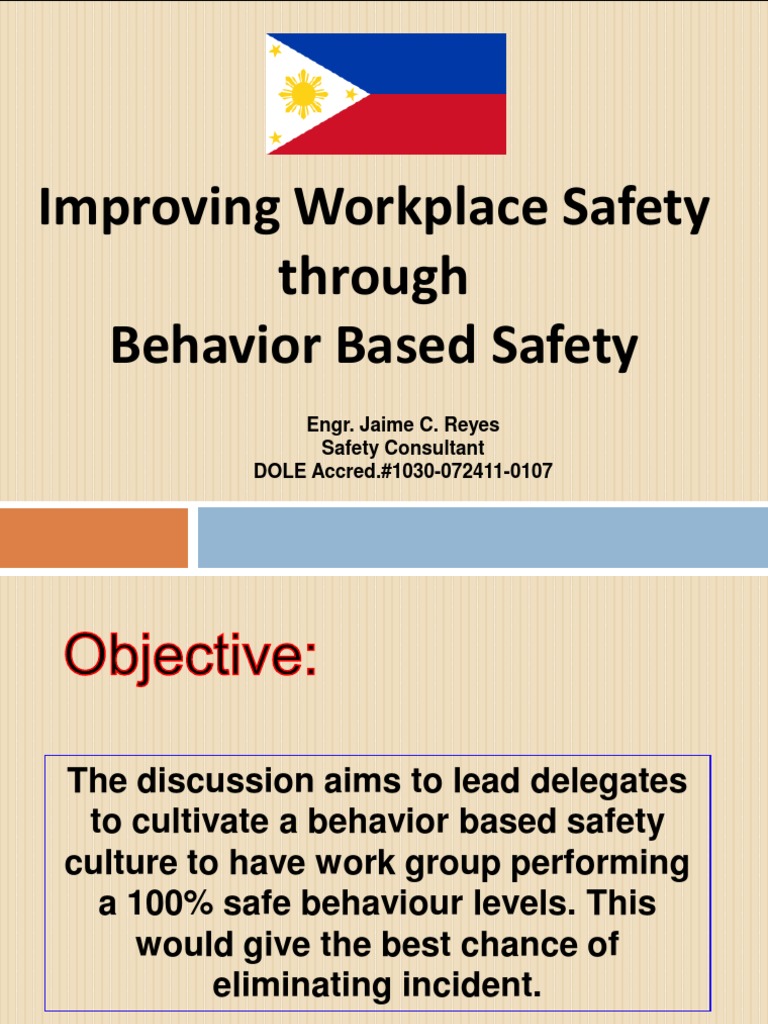 Improving Workplace Safety through Behavior Based Safety

Engr. Jaime C. Reyes
Safety Consultant
DOLE Accred.#1030-072411-0107

Objective:

The discussion aims to lead delegates to cultivate a behavior based safety culture to have work group performing a 100% safe behaviour levels. This would give the best chance of eliminating incident.